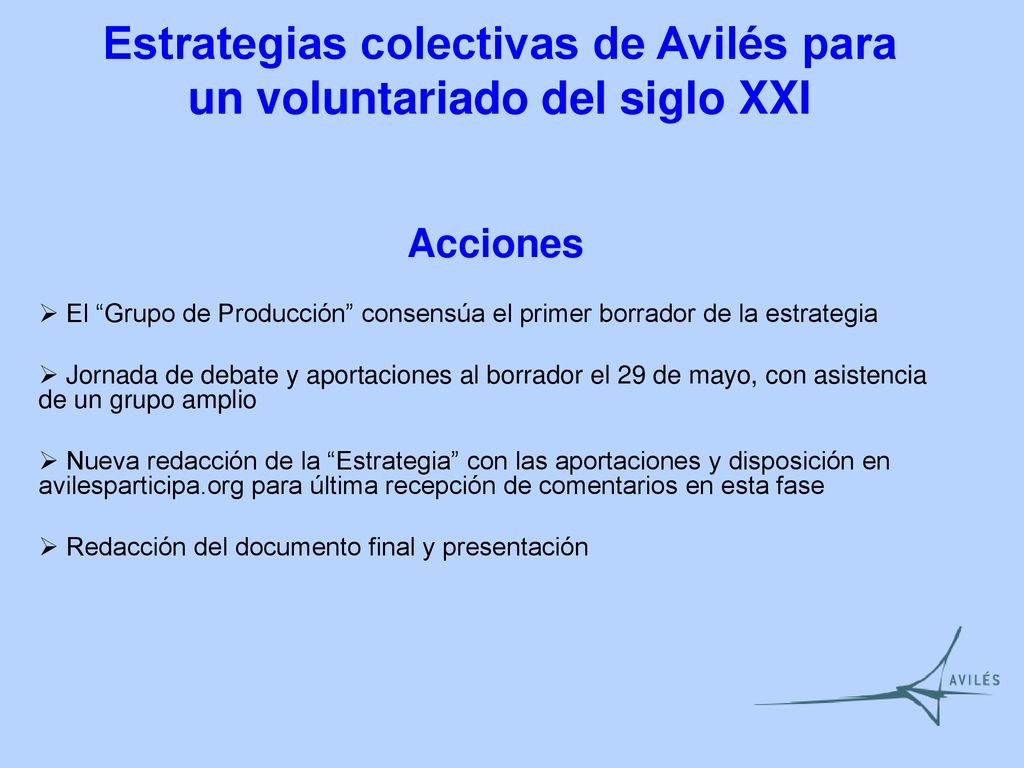 Estrategias colectivas de Avilés para un voluntariado del siglo XXI

Acciones

➢ El “Grupo de Producción” consensúa el primer borrador de la estrategia

➢ Jornada de debate y aportaciones al borrador el 29 de mayo, con asistencia de un grupo amplio

➢ Nueva redacción de la “Estrategia” con las aportaciones y disposición en avilesparticipa.org para última recepción de comentarios en esta fase

➢ Redacción del documento final y presentación

AVILÉS